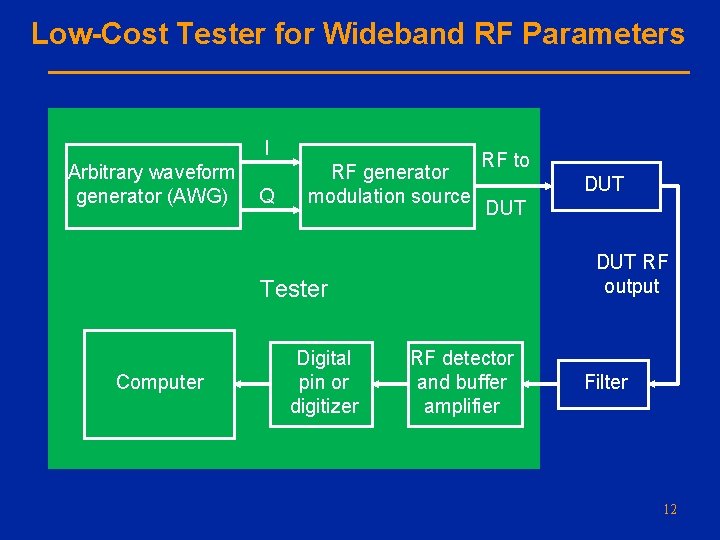 Low-Cost Tester for Wideband RF Parameters

Arbitrary waveform generator (AWG)

I

Q

RF generator modulation source

RF to DUT

DUT

DUT RF output

Tester

Computer

Digital pin or digitizer

RF detector and buffer amplifier

Filter

12